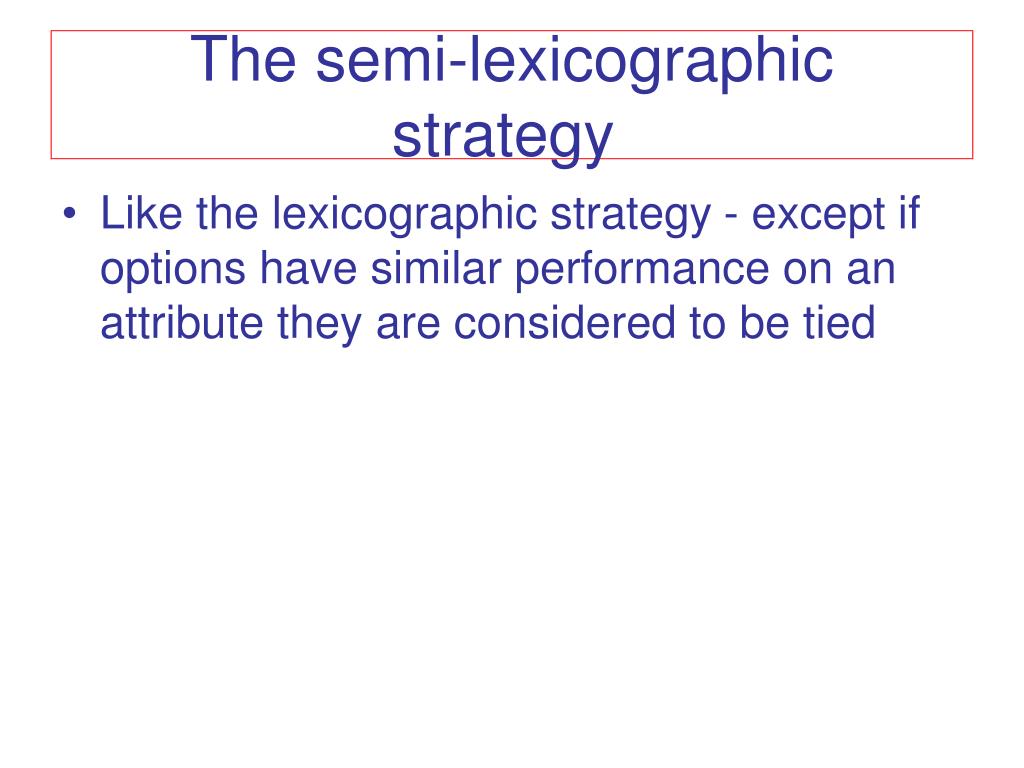 The semi-lexicographic strategy

• Like the lexicographic strategy - except if options have similar performance on an attribute they are considered to be tied